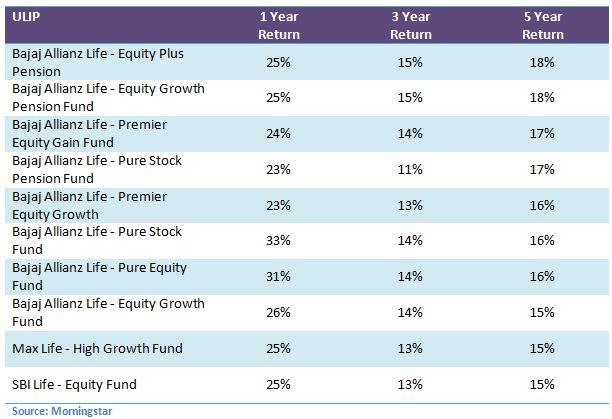 | ULIP | 1 Year Return | 3 Year Return | 5 Year Return |
|---|---|---|---|
| Bajaj Allianz Life - Equity Plus Pension | 25% | 15% | 18% |
| Bajaj Allianz Life - Equity Growth Pension Fund | 25% | 15% | 18% |
| Bajaj Allianz Life - Premier Equity Gain Fund | 24% | 14% | 17% |
| Bajaj Allianz Life - Pure Stock Pension Fund | 23% | 11% | 17% |
| Bajaj Allianz Life - Premier Equity Growth | 23% | 13% | 16% |
| Bajaj Allianz Life - Pure Stock Fund | 33% | 14% | 16% |
| Bajaj Allianz Life - Pure Equity Fund | 31% | 14% | 16% |
| Bajaj Allianz Life - Equity Growth Fund | 26% | 14% | 15% |
| Max Life - High Growth Fund | 25% | 13% | 15% |
| SBI Life - Equity Fund | 25% | 13% | 15% |

Source: Morningstar